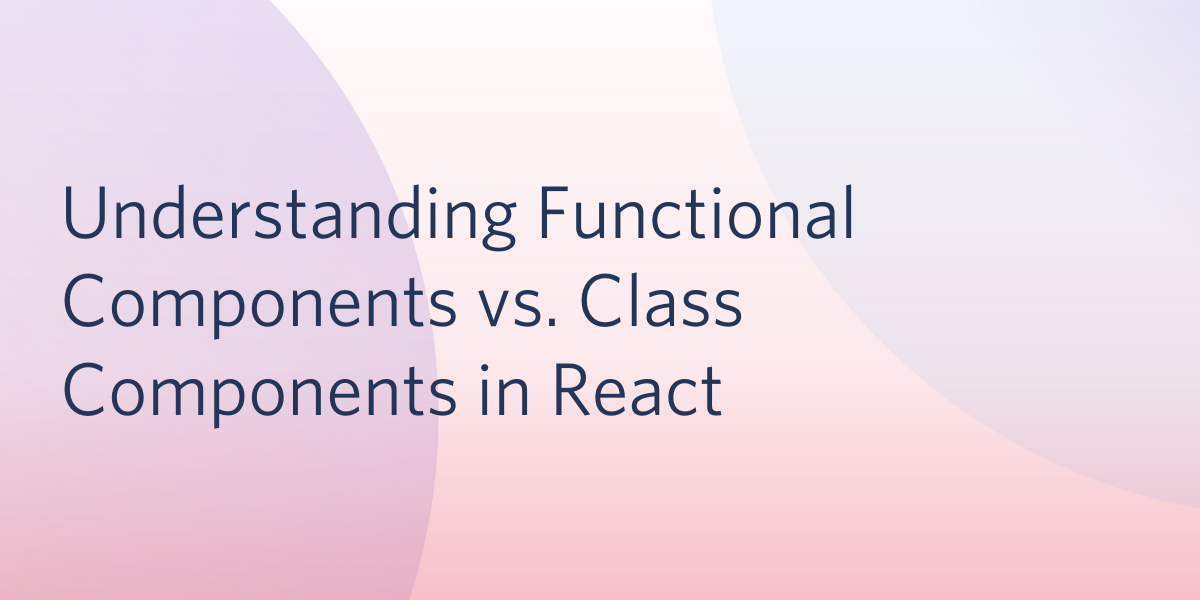 Understanding Functional Components vs. Class Components in React